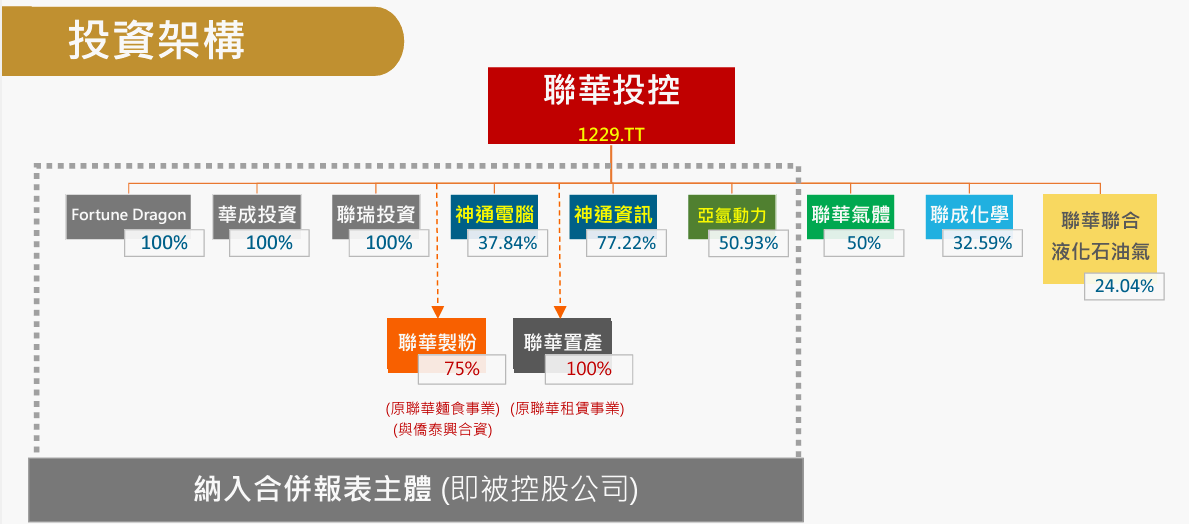 投資架構

聯華投控
1229.TT

Fortune Dragon
100%

華成投資
100%

聯瑞投資
100%

神通電腦
37.84%

神通資訊
77.22%

亞氫動力
50.93%

聯華氣體
50%

聯成化學
32.59%

聯華聯合液化石油氣
24.04%

聯華製粉
75%
(原聯華麵食事業)
(與僑泰興合資)

聯華置產
100%
(原聯華租賃事業)

納入合併報表主體 (即被控股公司)